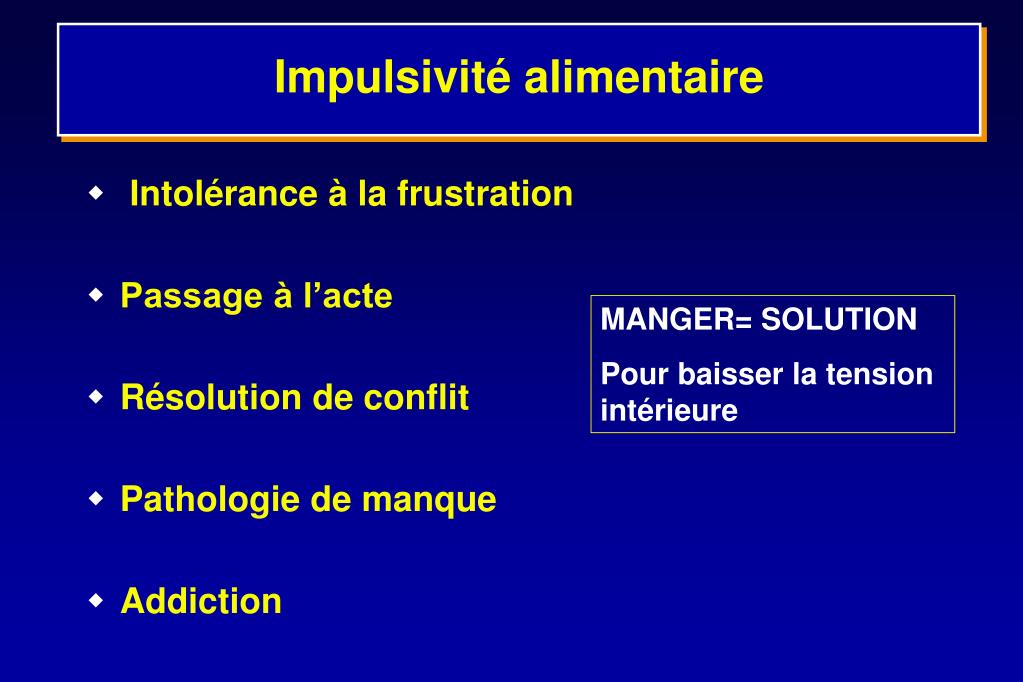 Impulsivité alimentaire

- Intolérance à la frustration
- Passage à l’acte
- Résolution de conflit
- Pathologie de manque
- Addiction

MANGER= SOLUTION

Pour baisser la tension intérieure